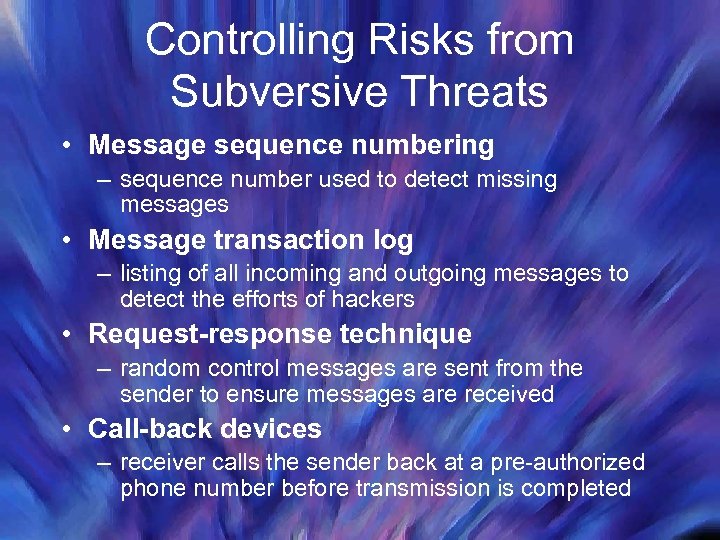 Controlling Risks from Subversive Threats

• Message sequence numbering
– sequence number used to detect missing messages

• Message transaction log
– listing of all incoming and outgoing messages to detect the efforts of hackers

• Request-response technique
– random control messages are sent from the sender to ensure messages are received

• Call-back devices
– receiver calls the sender back at a pre-authorized phone number before transmission is completed